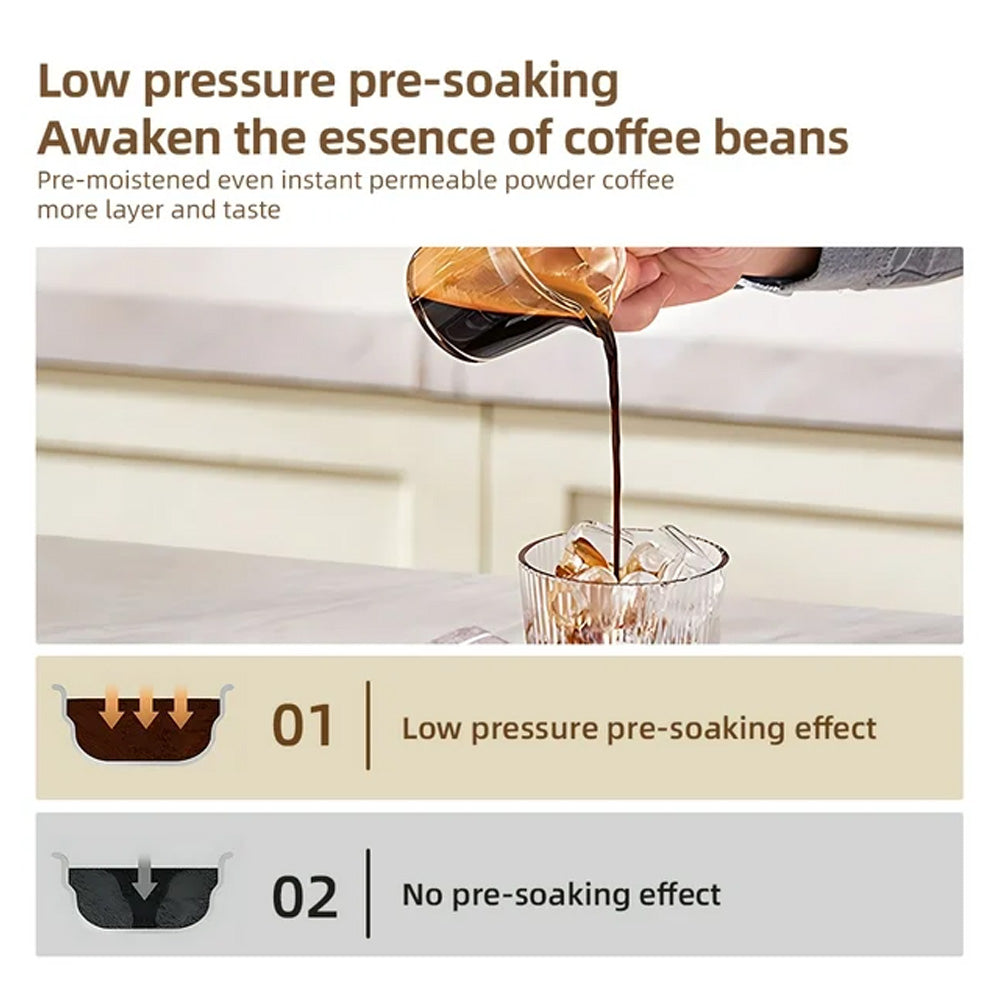 Low pressure pre-soaking
Awaken the essence of coffee beans

Pre-moistened even instant permeable powder coffee more layer and taste

01 Low pressure pre-soaking effect

02 No pre-soaking effect